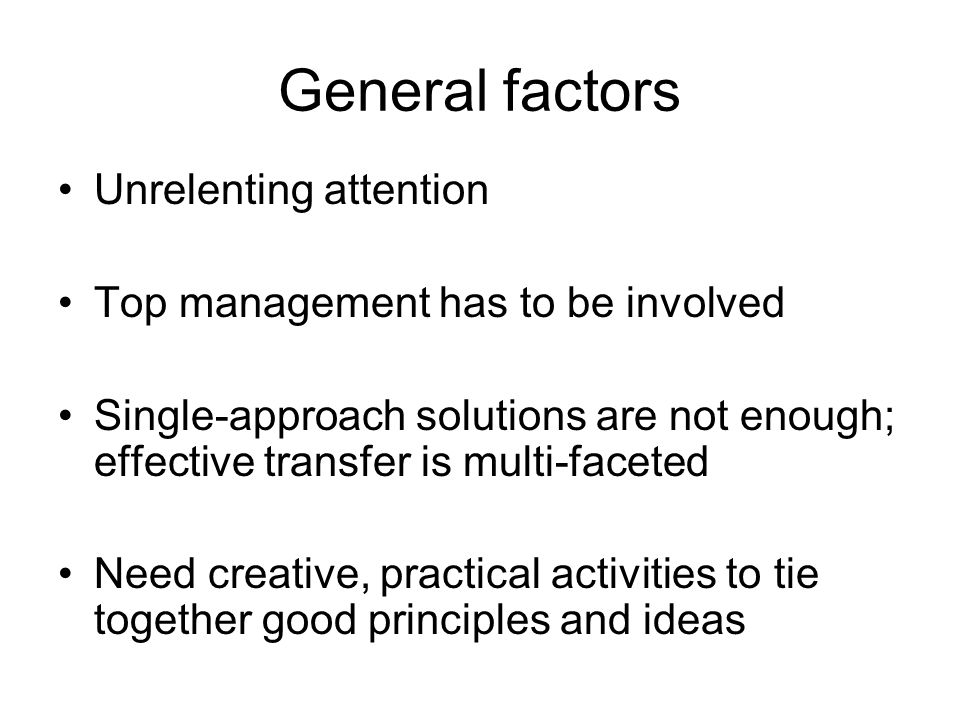 General factors

• Unrelenting attention

• Top management has to be involved

• Single-approach solutions are not enough; effective transfer is multi-faceted

• Need creative, practical activities to tie together good principles and ideas